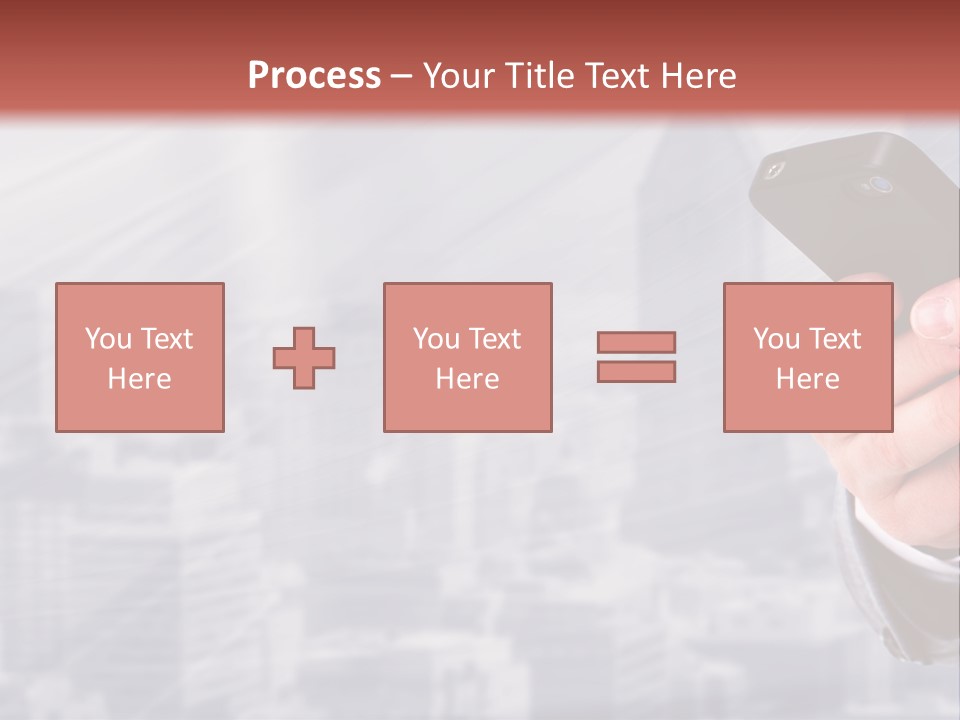 Process – Your Title Text Here

You Text Here

You Text Here

You Text Here